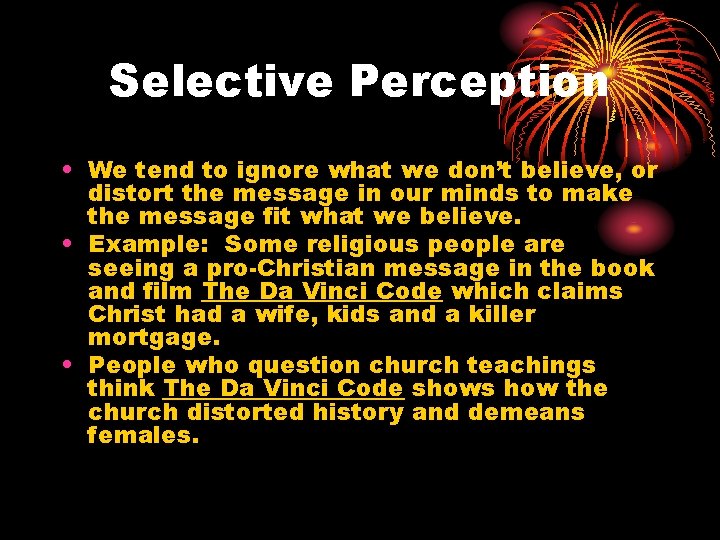 Selective Perception

• We tend to ignore what we don't believe, or distort the message in our minds to make the message fit what we believe.
• Example: Some religious people are seeing a pro-Christian message in the book and film The Da Vinci Code which claims Christ had a wife, kids and a killer mortgage.
• People who question church teachings think The Da Vinci Code shows how the church distorted history and demeans females.